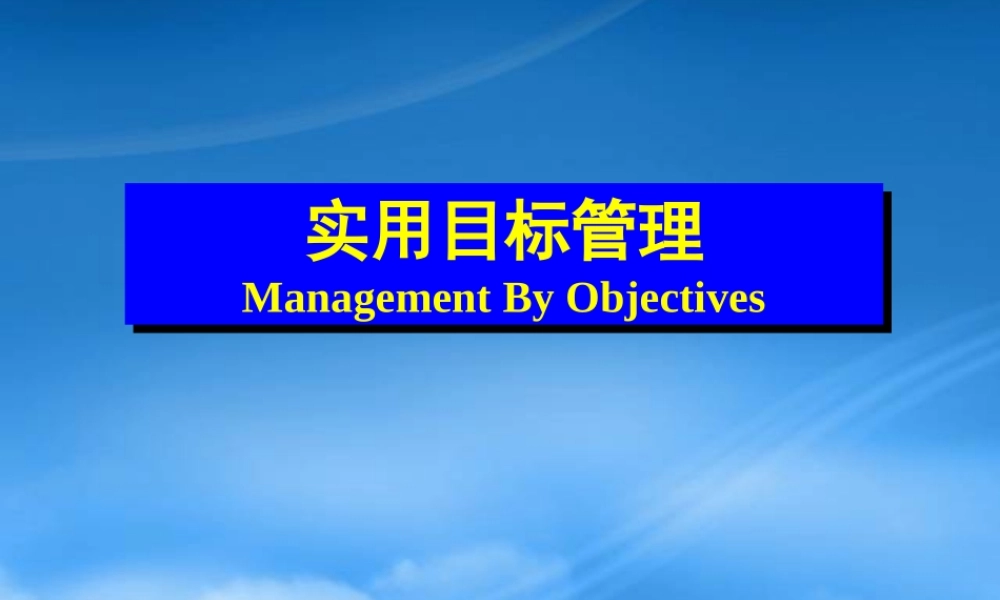 实用目标管理
Management By Objectives